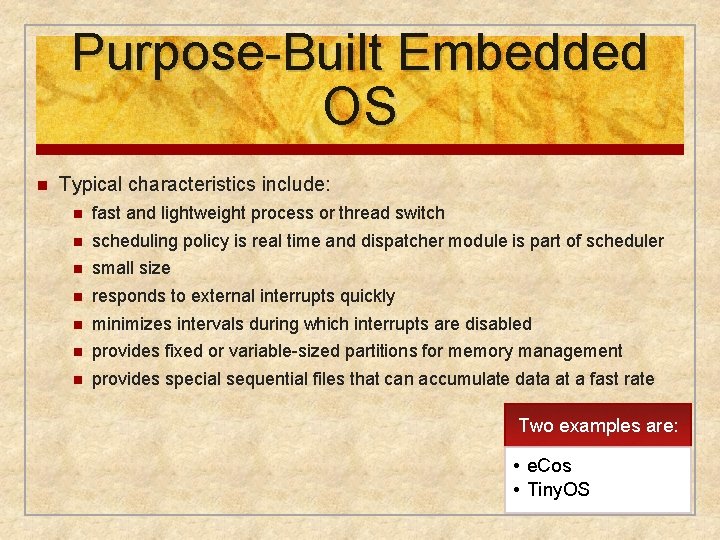 Purpose-Built Embedded OS

- Typical characteristics include:
  - fast and lightweight process or thread switch
  - scheduling policy is real time and dispatcher module is part of scheduler
  - small size
  - responds to external interrupts quickly
  - minimizes intervals during which interrupts are disabled
  - provides fixed or variable-sized partitions for memory management
  - provides special sequential files that can accumulate data at a fast rate

Two examples are:

• eCos
• TinyOS